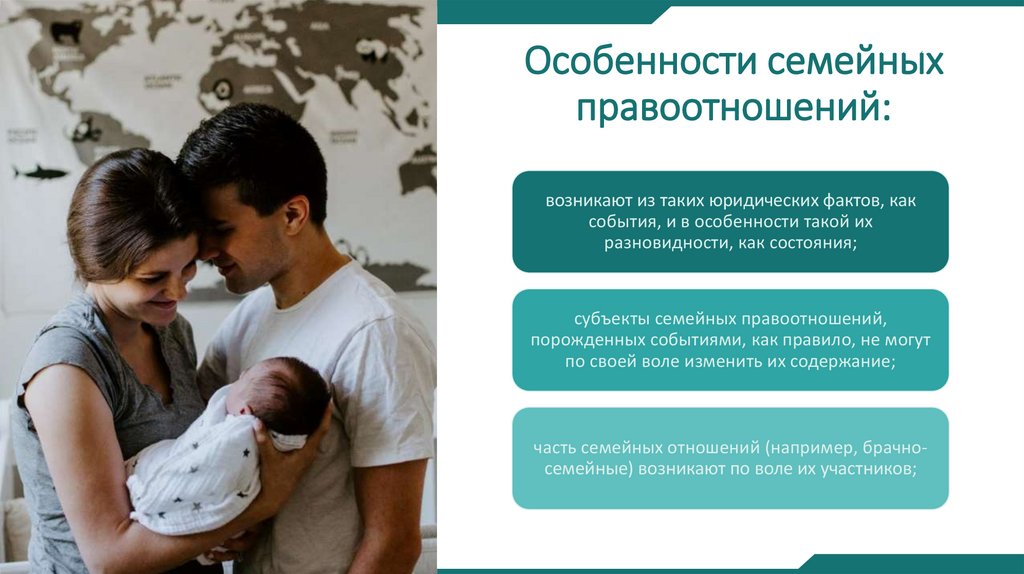 Особенности семейных правоотношений:

возникают из таких юридических фактов, как события, и в особенности такой их разновидности, как состояния;

субъекты семейных правоотношений, порожденных событиями, как правило, не могут по своей воле изменить их содержание;

часть семейных отношений (например, брачно-семейные) возникают по воле их участников;